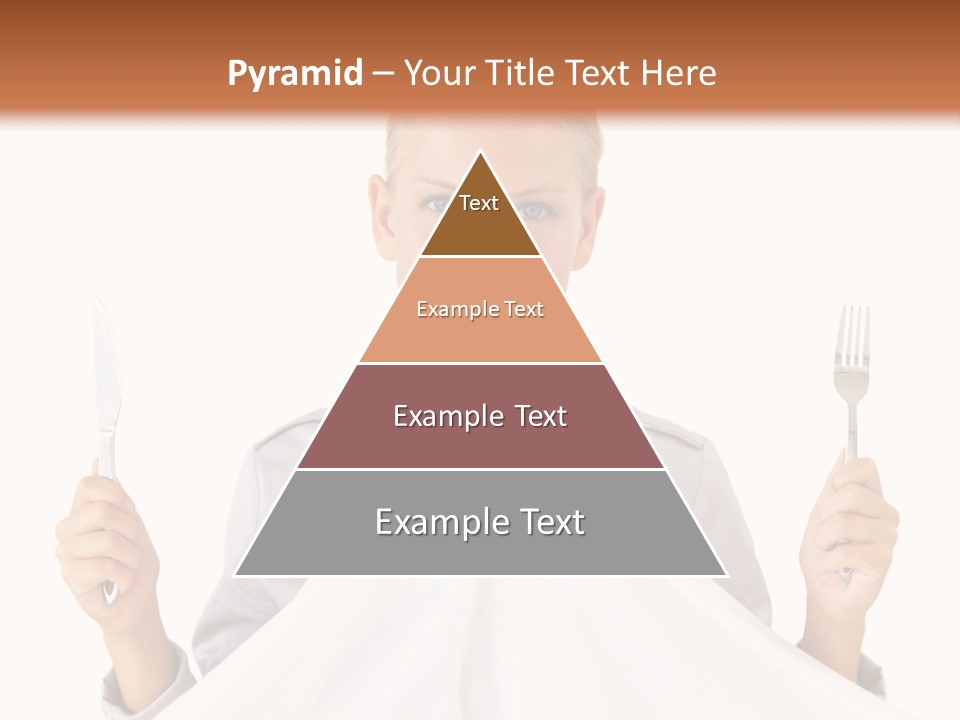 Pyramid – Your Title Text Here

Text

Example Text

Example Text

Example Text